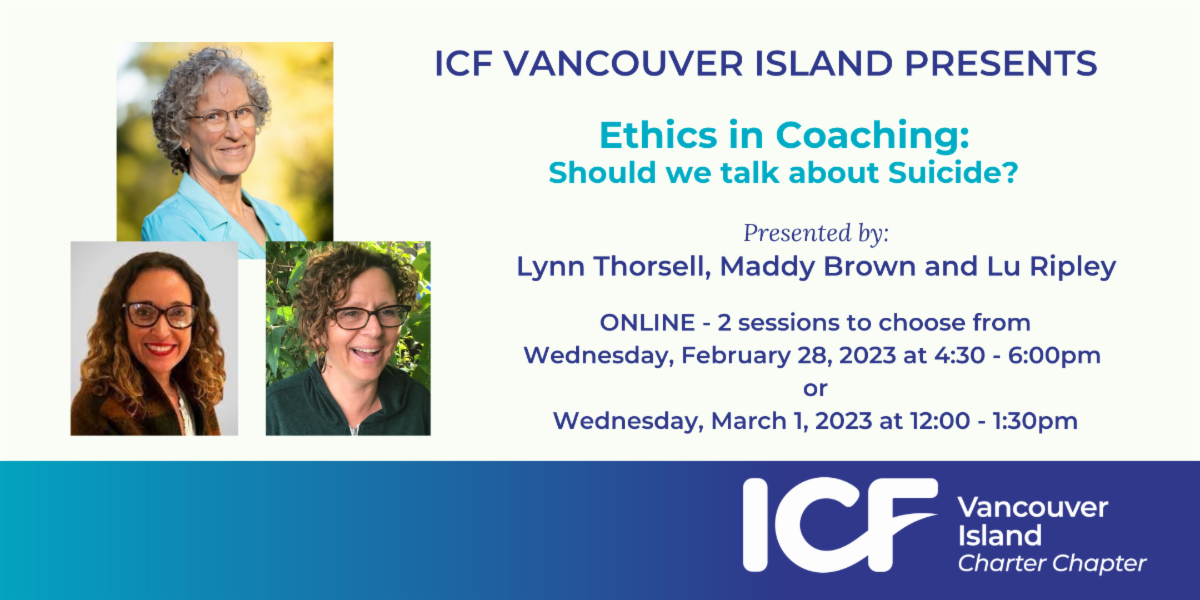 ICF VANCOUVER ISLAND PRESENTS

Ethics in Coaching:
Should we talk about Suicide?

Presented by:
Lynn Thorsell, Maddy Brown and Lu Ripley

ONLINE - 2 sessions to choose from
Wednesday, February 28, 2023 at 4:30 - 6:00pm
or
Wednesday, March 1, 2023 at 12:00 - 1:30pm

ICF Vancouver Island Charter Chapter